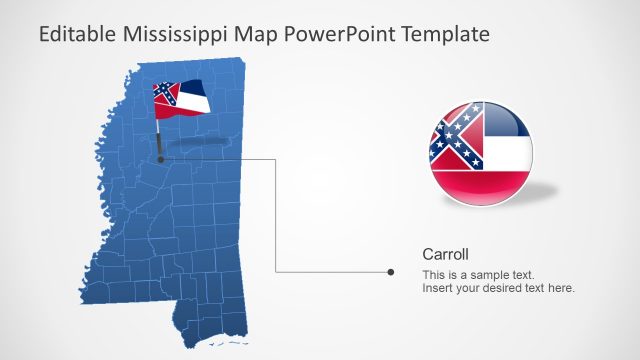 Editable Mississippi Map PowerPoint Template

Carroll

This is a sample text.
Insert your desired text here.